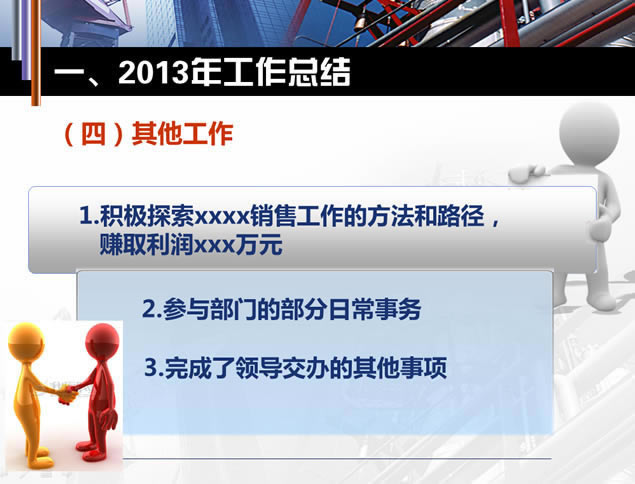 一、2013年工作总结

（四）其他工作

1.积极探索xxxx销售工作的方法和路径，赚取利润xxx万元

2.参与部门的部分日常事务

3.完成了领导交办的其他事项